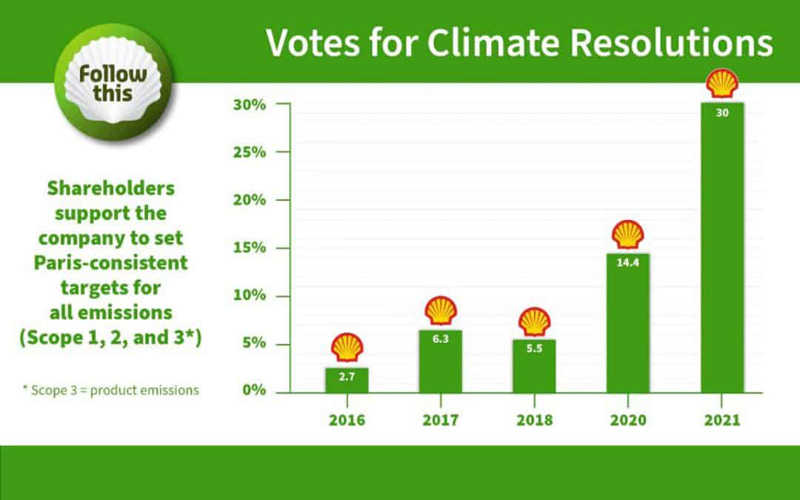 Votes for Climate Resolutions

Follow this

Shareholders support the company to set Paris-consistent targets for all emissions (Scope 1, 2, and 3*)

* Scope 3 = product emissions

30%
25%
20%
15%
10%
5%
0%

2.7
6.3
5.5
14.4
30

2016
2017
2018
2020
2021